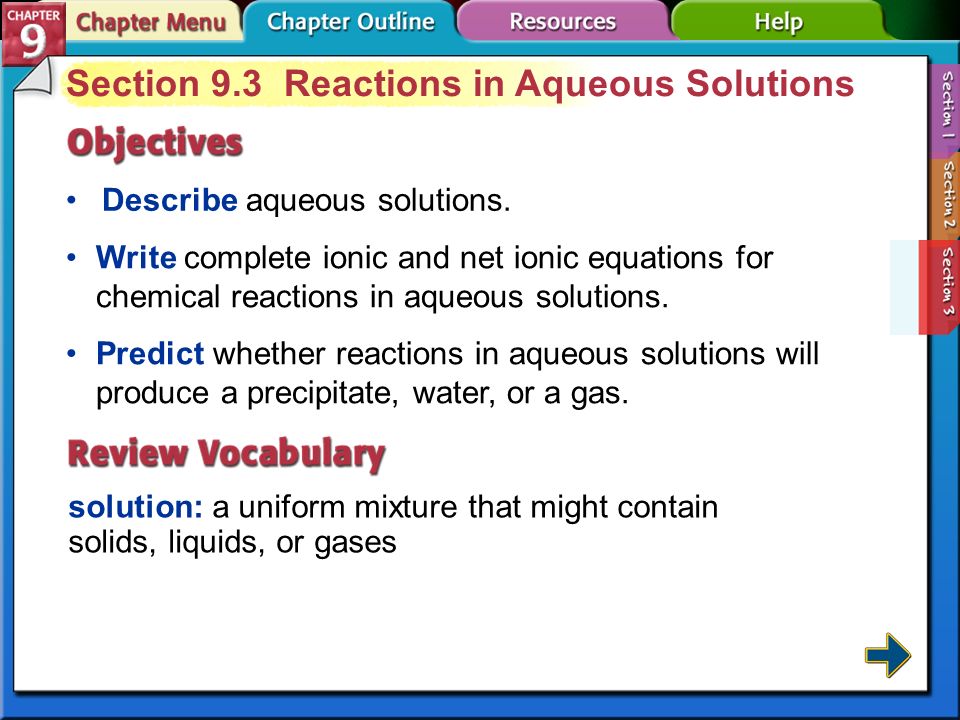 CHAPTER 9

Chapter Menu

Chapter Outline

Resources

Help

Section 9.3 Reactions in Aqueous Solutions

Objectives

• Describe aqueous solutions.

• Write complete ionic and net ionic equations for chemical reactions in aqueous solutions.

• Predict whether reactions in aqueous solutions will produce a precipitate, water, or a gas.

Review Vocabulary

solution: a uniform mixture that might contain solids, liquids, or gases

Section 1

Section 2

Section 3